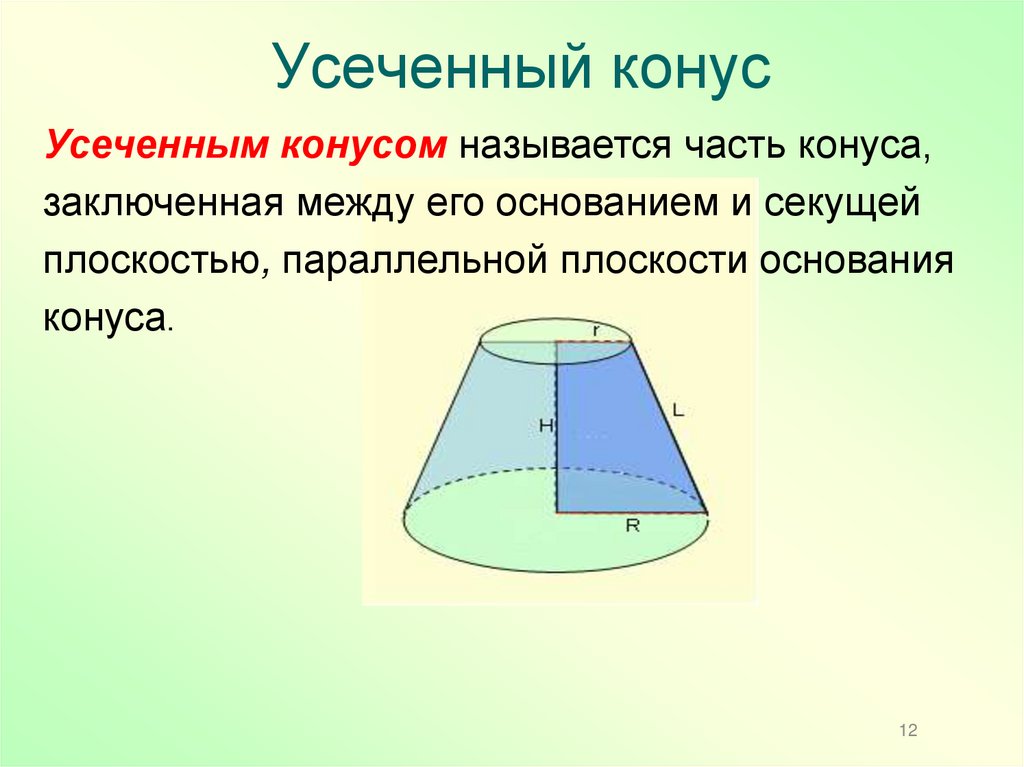 Усеченный конус

Усеченным конусом называется часть конуса, заключенная между его основанием и секущей плоскостью, параллельной плоскости основания конуса.

r
H
L
R

12